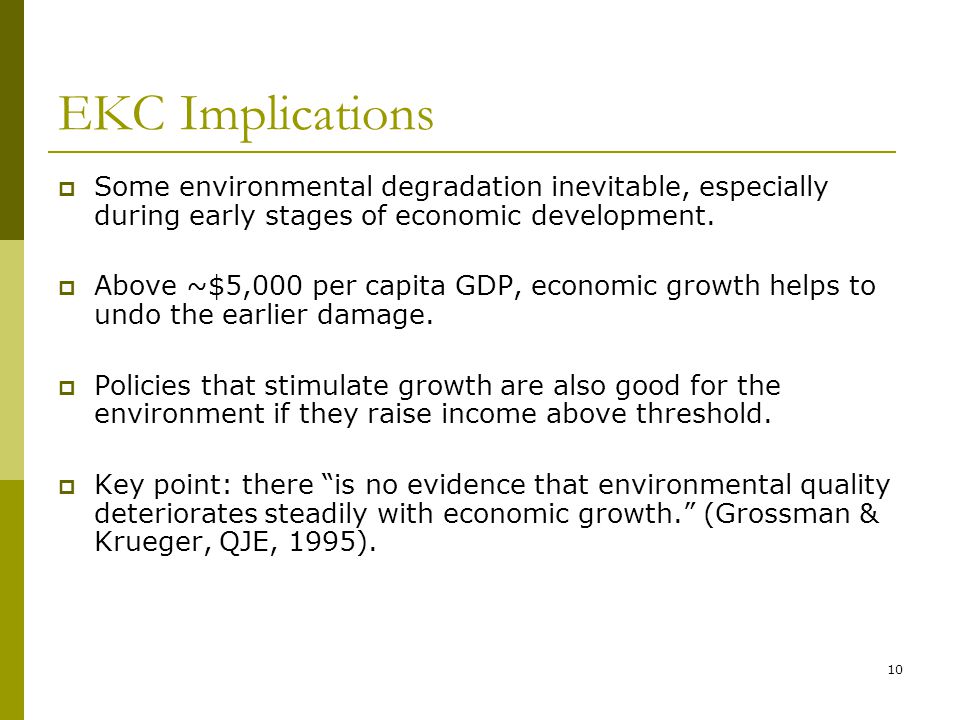 EKC Implications

Some environmental degradation inevitable, especially during early stages of economic development.

Above ~\$5,000 per capita GDP, economic growth helps to undo the earlier damage.

Policies that stimulate growth are also good for the environment if they raise income above threshold.

Key point: there “is no evidence that environmental quality deteriorates steadily with economic growth.” (Grossman & Krueger, QJE, 1995).

10